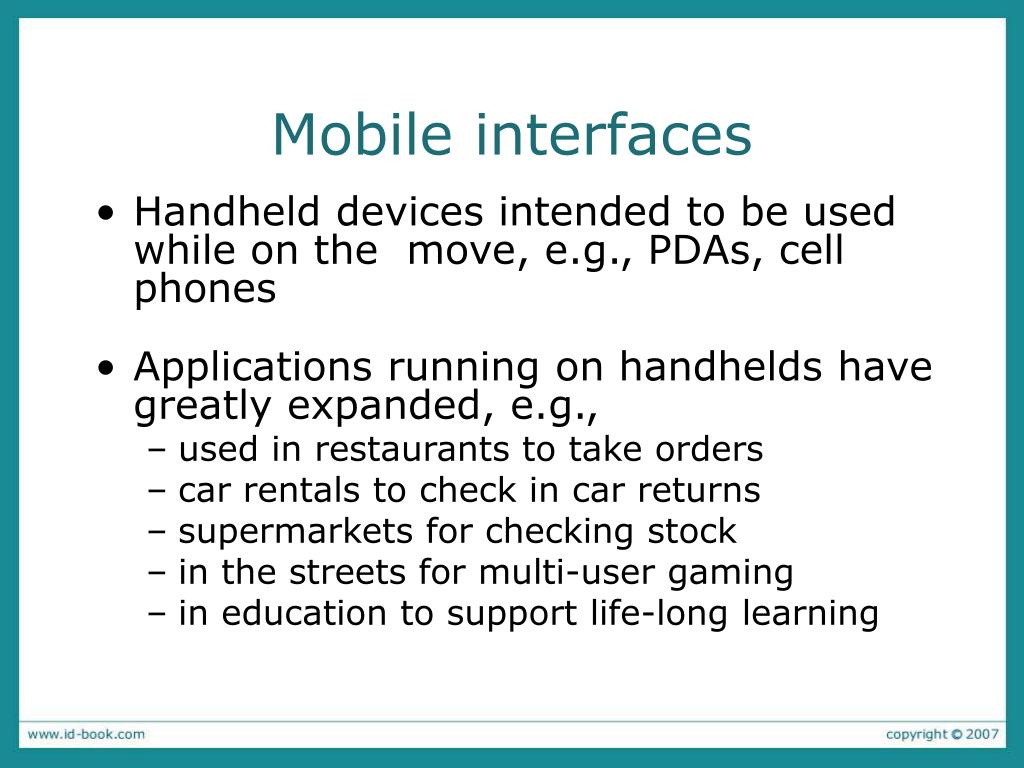 Mobile interfaces

• Handheld devices intended to be used while on the move, e.g., PDAs, cell phones

• Applications running on handhelds have greatly expanded, e.g.,
– used in restaurants to take orders
– car rentals to check in car returns
– supermarkets for checking stock
– in the streets for multi-user gaming
– in education to support life-long learning

www.id-book.com

copyright © 2007